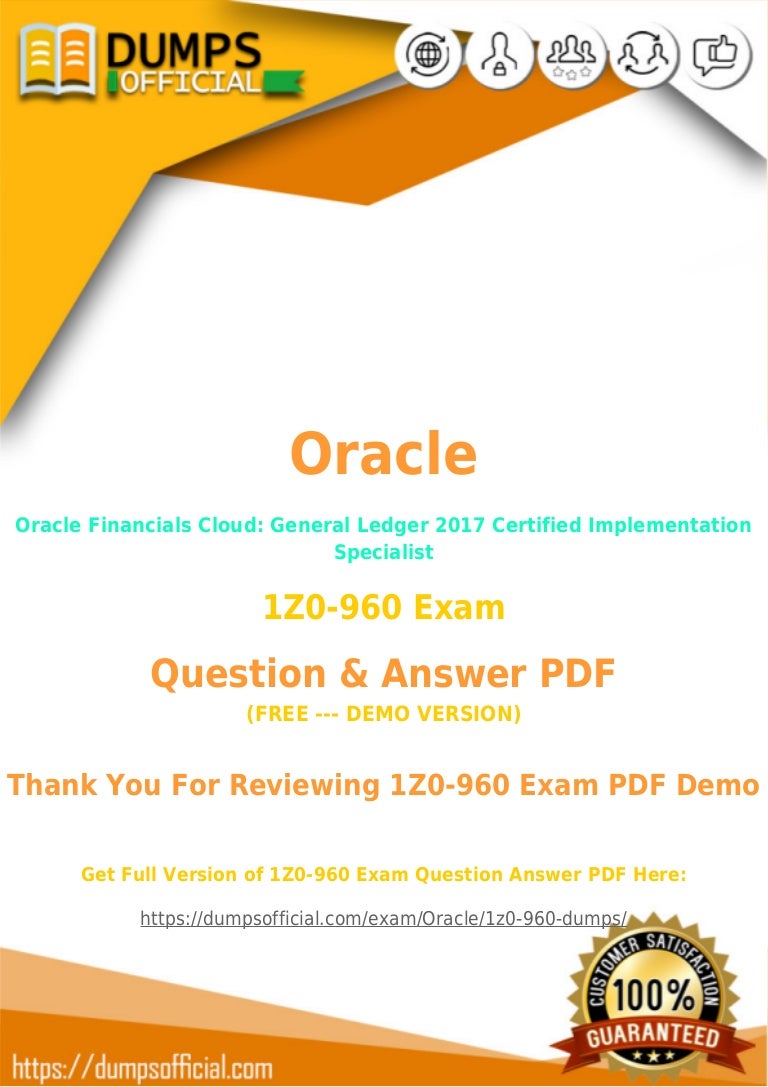 DUMPS OFFICIAL

Oracle

Oracle Financials Cloud: General Ledger 2017 Certified Implementation Specialist

1Z0-960 Exam

Question & Answer PDF

(FREE --- DEMO VERSION)

Thank You For Reviewing 1Z0-960 Exam PDF Demo

Get Full Version of 1Z0-960 Exam Question Answer PDF Here:

https://dumpsofficial.com/exam/Oracle/1z0-960-dumps/

CUSTOMER SATISFACTION 100% GUARANTEED

https://dumpsofficial.com